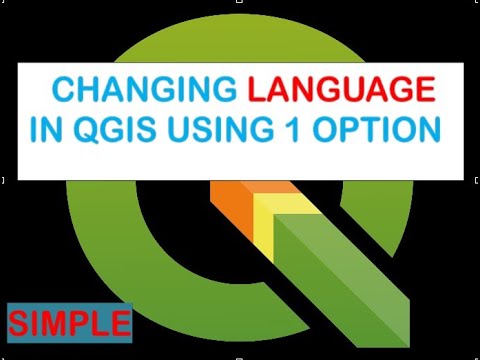 CHANGING LANGUAGE IN QGIS USING 1 OPTION

SIMPLE